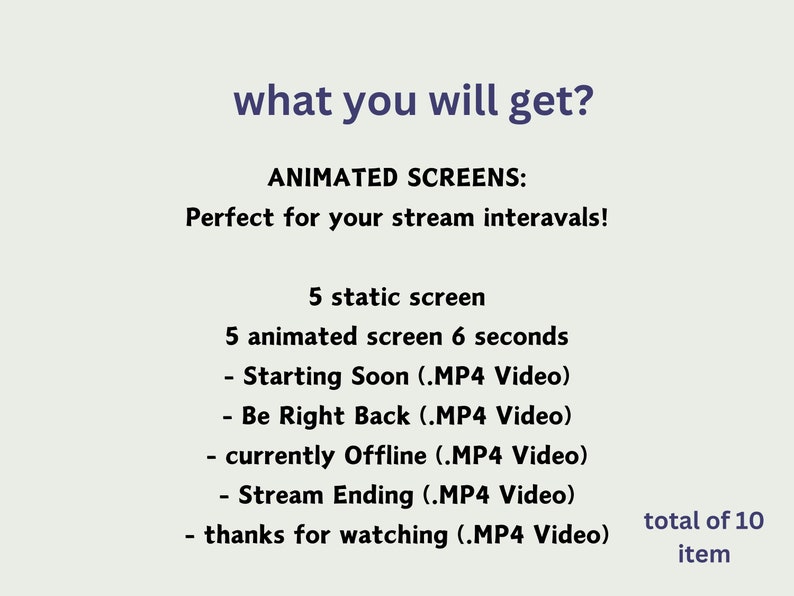 what you will get?

ANIMATED SCREENS:
Perfect for your stream interavals!

5 static screen
5 animated screen 6 seconds
- Starting Soon (.MP4 Video)
- Be Right Back (.MP4 Video)
- currently Offline (.MP4 Video)
- Stream Ending (.MP4 Video)
- thanks for watching (.MP4 Video)

total of 10 item